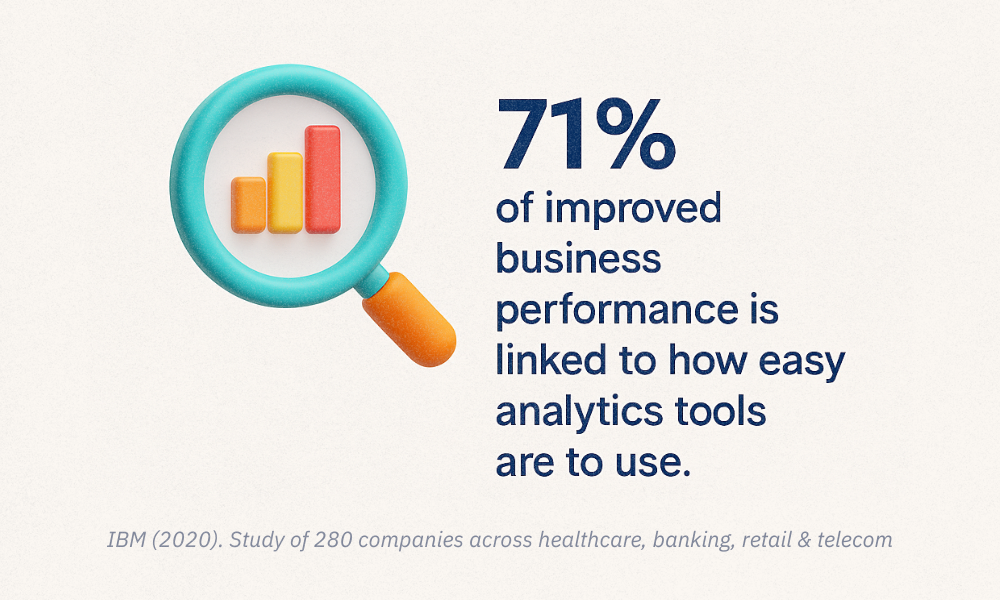 71%
of improved business performance is linked to how easy analytics tools are to use.

IBM (2020). Study of 280 companies across healthcare, banking, retail & telecom